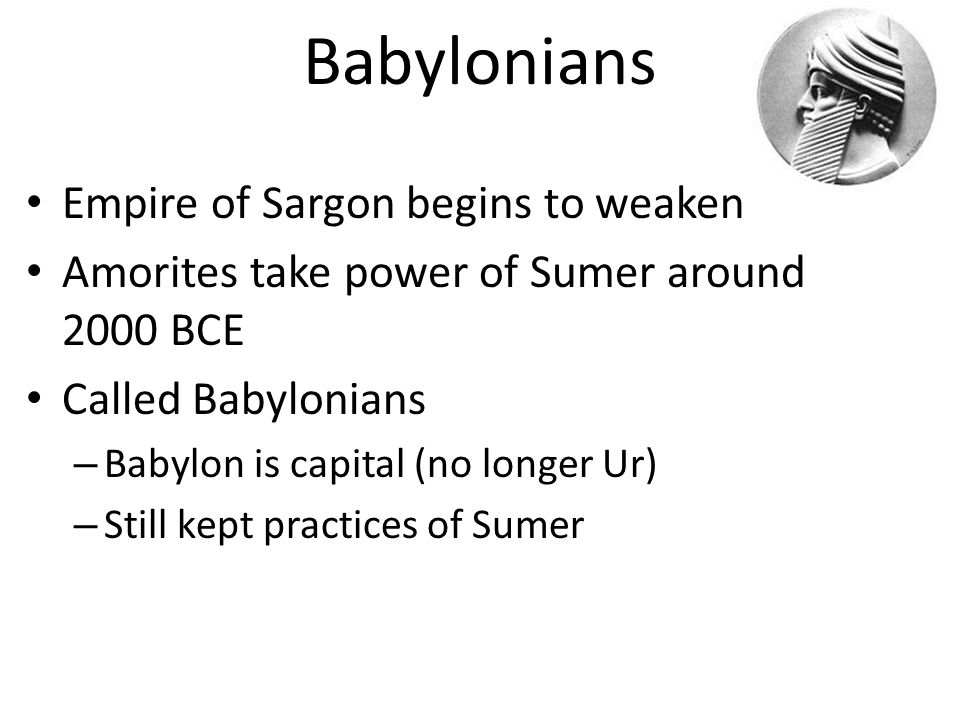 Babylonians

• Empire of Sargon begins to weaken
• Amorites take power of Sumer around 2000 BCE
• Called Babylonians
– Babylon is capital (no longer Ur)
– Still kept practices of Sumer